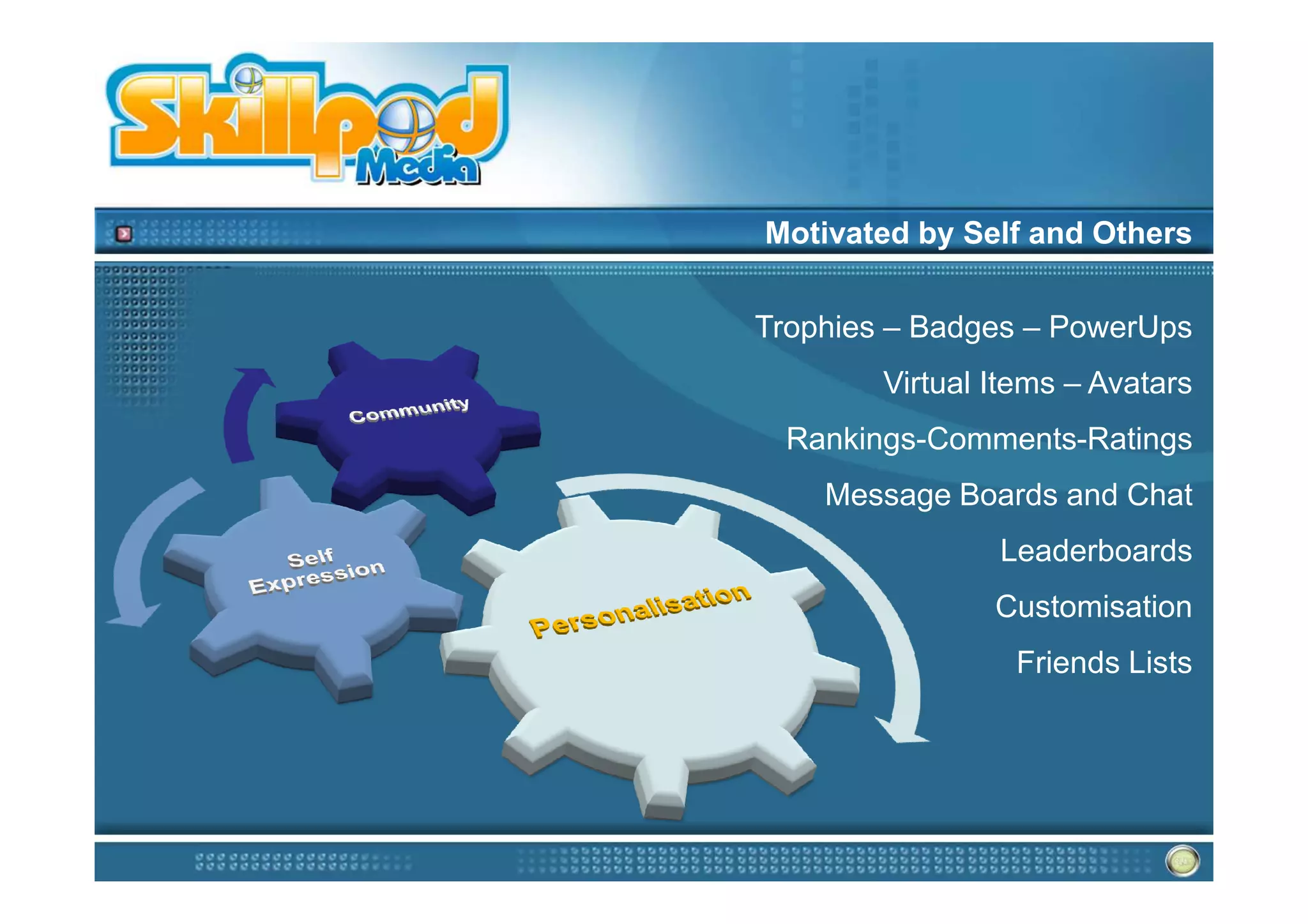 Skillpod Media

Motivated by Self and Others

Trophies – Badges – PowerUps

Virtual Items – Avatars

Rankings-Comments-Ratings

Message Boards and Chat

Leaderboards

Customisation

Friends Lists

Community

Self Expression

Personalisation